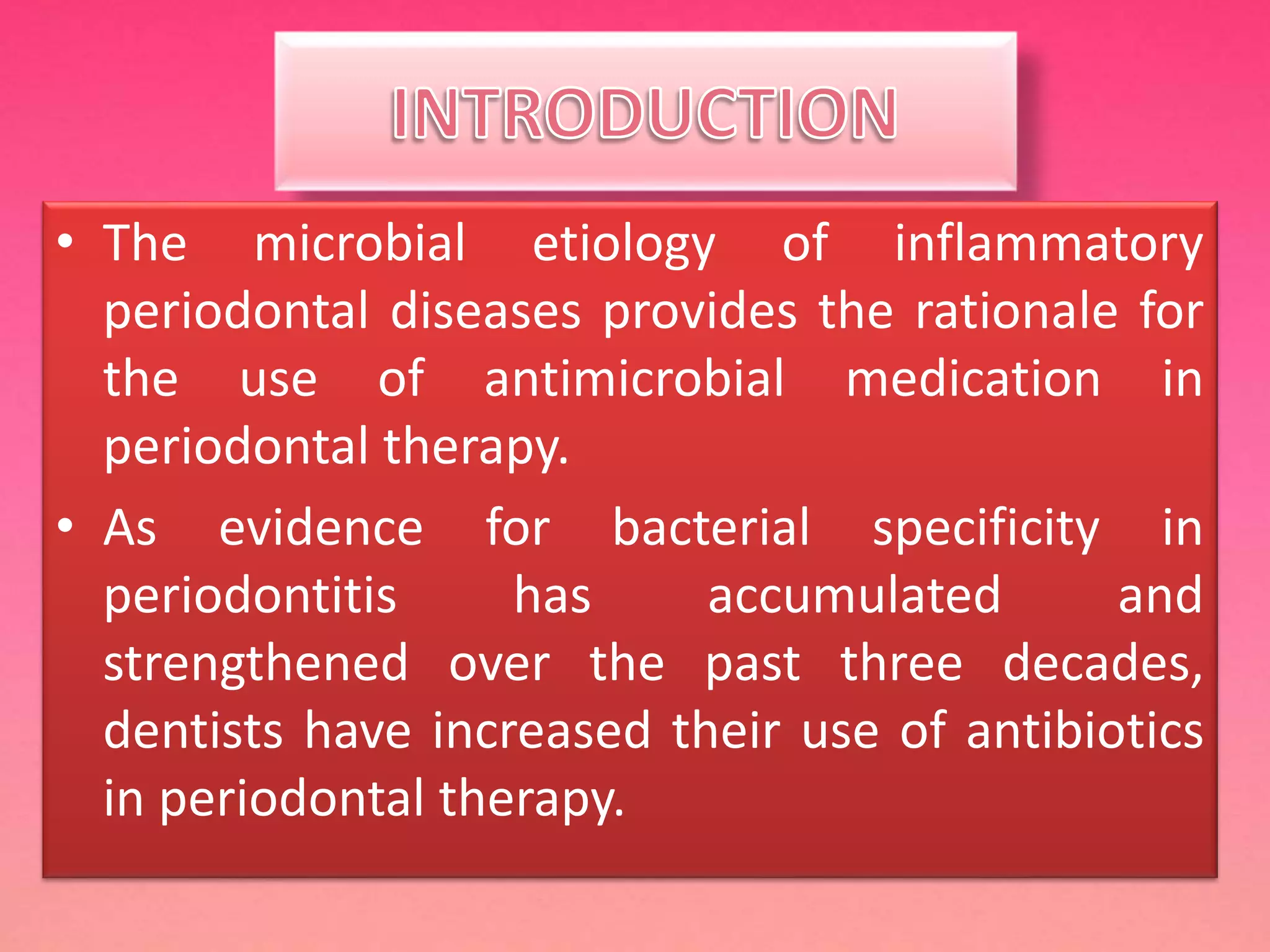 INTRODUCTION

• The microbial etiology of inflammatory periodontal diseases provides the rationale for the use of antimicrobial medication in periodontal therapy.

• As evidence for bacterial specificity in periodontitis has accumulated and strengthened over the past three decades, dentists have increased their use of antibiotics in periodontal therapy.